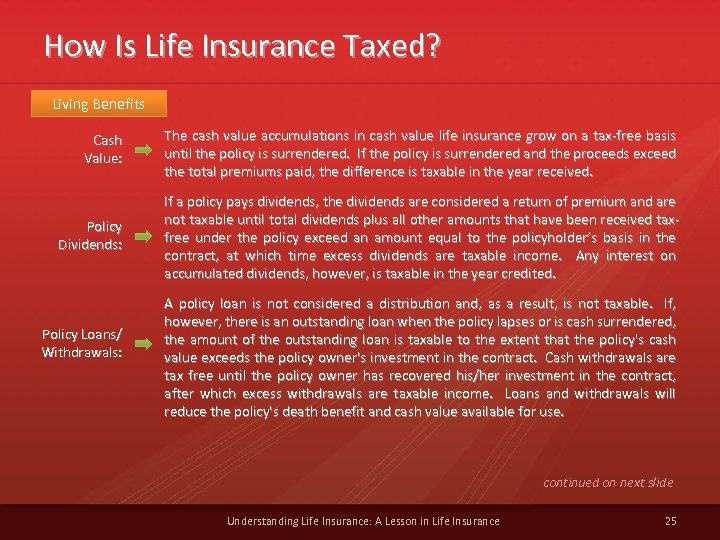 How Is Life Insurance Taxed?

Living Benefits

Cash Value:

The cash value accumulations in cash value life insurance grow on a tax-free basis until the policy is surrendered. If the policy is surrendered and the proceeds exceed the total premiums paid, the difference is taxable in the year received.

Policy Dividends:

If a policy pays dividends, the dividends are considered a return of premium and are not taxable until total dividends plus all other amounts that have been received tax-free under the policy exceed an amount equal to the policyholder's basis in the contract, at which time excess dividends are taxable income. Any interest on accumulated dividends, however, is taxable in the year credited.

Policy Loans/ Withdrawals:

A policy loan is not considered a distribution and, as a result, is not taxable. If, however, there is an outstanding loan when the policy lapses or is cash surrendered, the amount of the outstanding loan is taxable to the extent that the policy's cash value exceeds the policy owner's investment in the contract. Cash withdrawals are tax free until the policy owner has recovered his/her investment in the contract, after which excess withdrawals are taxable income. Loans and withdrawals will reduce the policy's death benefit and cash value available for use.

continued on next slide

Understanding Life Insurance: A Lesson in Life Insurance

25